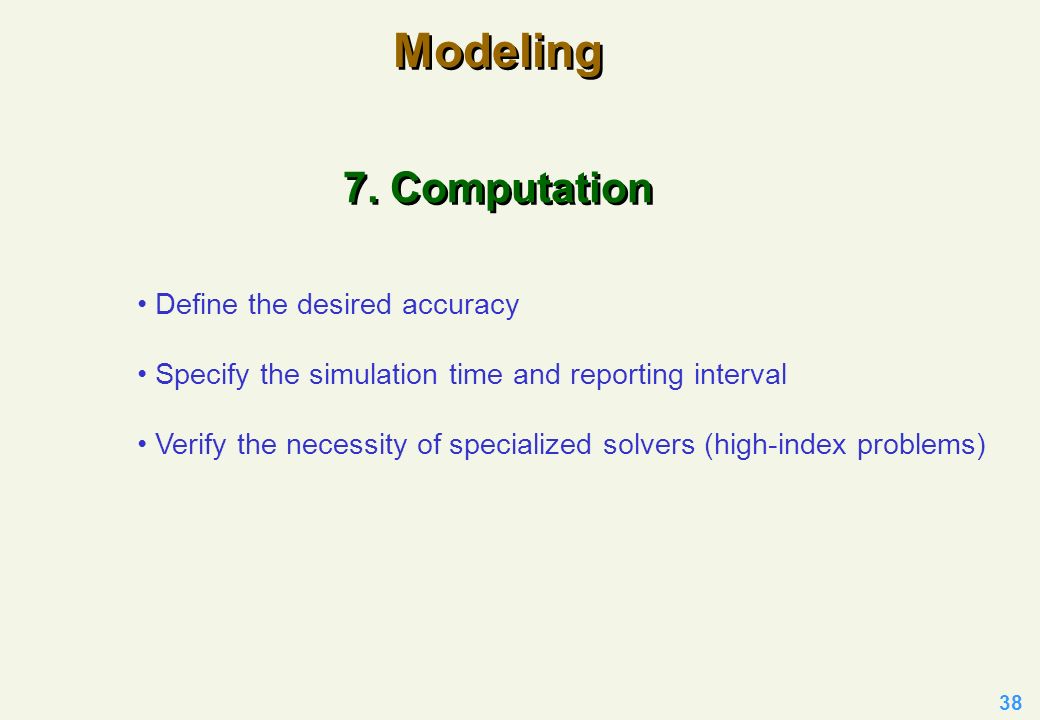 Modeling

7. Computation

• Define the desired accuracy

• Specify the simulation time and reporting interval

• Verify the necessity of specialized solvers (high-index problems)

38